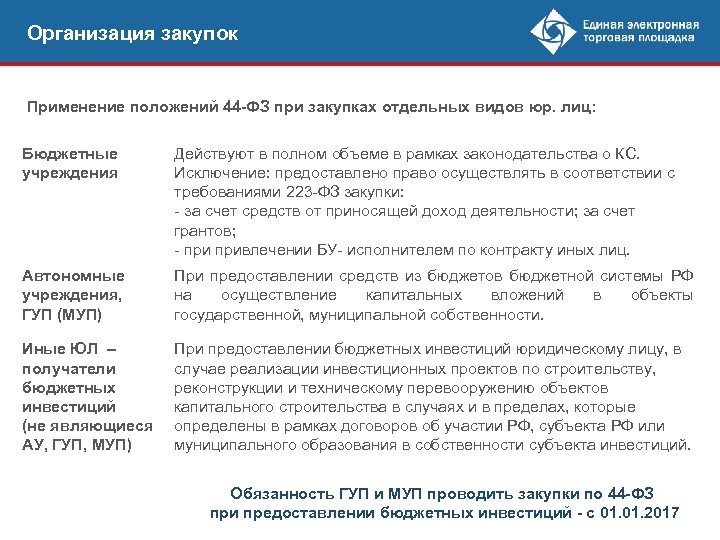 Организация закупок

Единая электронная торговая площадка

Применение положений 44-ФЗ при закупках отдельных видов юр. лиц:

| | |
|---|---|
| Бюджетные учреждения | Действуют в полном объеме в рамках законодательства о КС. Исключение: предоставлено право осуществлять в соответствии с требованиями 223-ФЗ закупки: - за счет средств от приносящей доход деятельности; за счет грантов; - при привлечении БУ- исполнителем по контракту иных лиц. |
| Автономные учреждения, ГУП (МУП) | При предоставлении средств из бюджетов бюджетной системы РФ на осуществление капитальных вложений в объекты государственной, муниципальной собственности. |
| Иные ЮЛ – получатели бюджетных инвестиций (не являющиеся АУ, ГУП, МУП) | При предоставлении бюджетных инвестиций юридическому лицу, в случае реализации инвестиционных проектов по строительству, реконструкции и техническому перевооружению объектов капитального строительства в случаях и в пределах, которые определены в рамках договоров об участии РФ, субъекта РФ или муниципального образования в собственности субъекта инвестиций. |

Обязанность ГУП и МУП проводить закупки по 44-ФЗ при предоставлении бюджетных инвестиций - с 01.01.2017